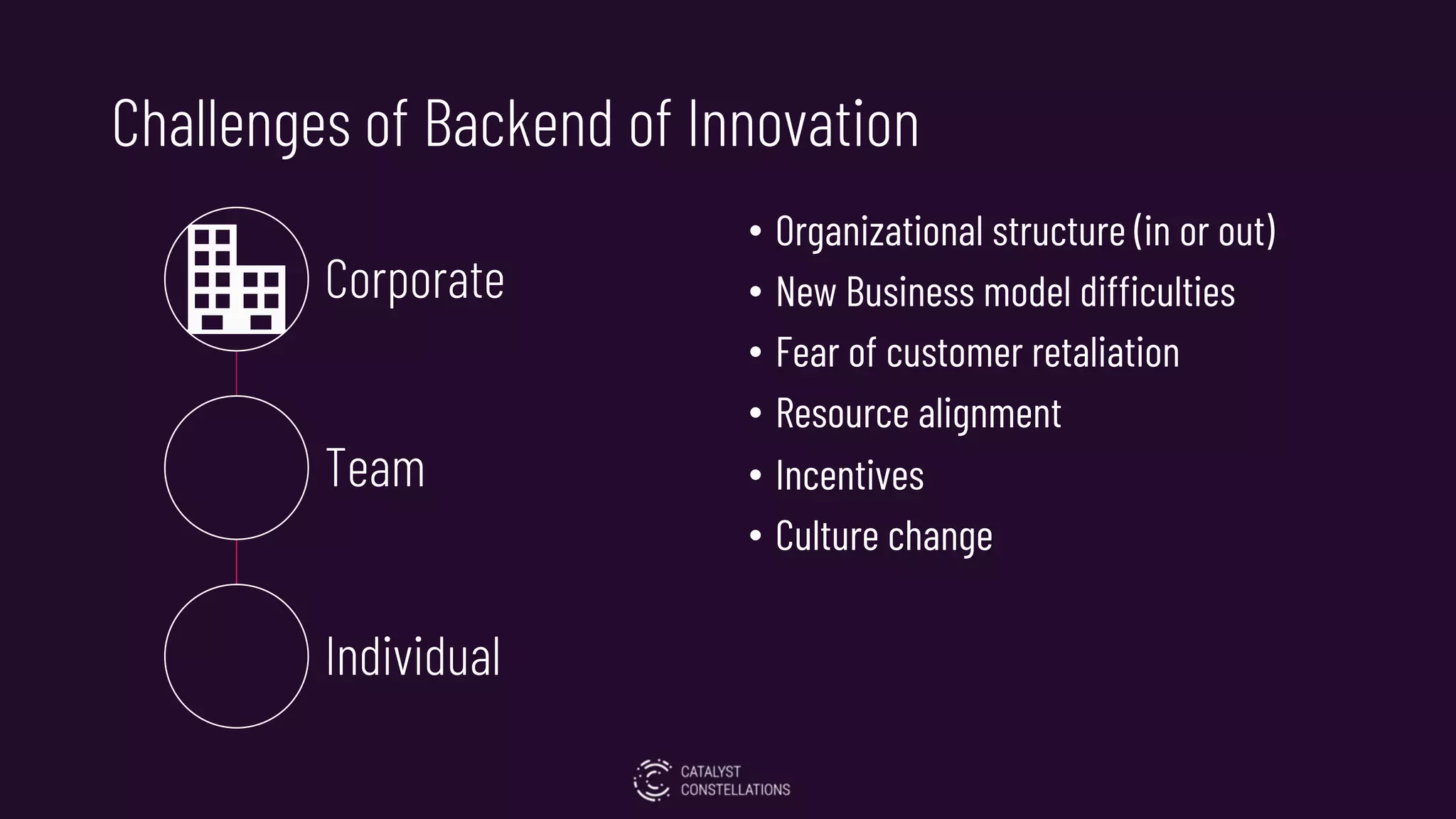 Challenges of Backend of Innovation

Corporate

Team

Individual

• Organizational structure (in or out)
• New Business model difficulties
• Fear of customer retaliation
• Resource alignment
• Incentives
• Culture change

CATALYST
CONSTELLATIONS